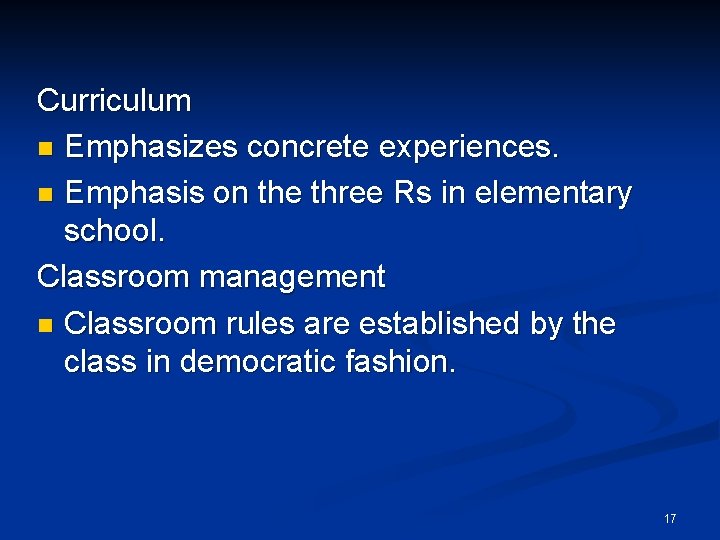 Curriculum

- Emphasizes concrete experiences.
- Emphasis on the three Rs in elementary school.

Classroom management

- Classroom rules are established by the class in democratic fashion.

17